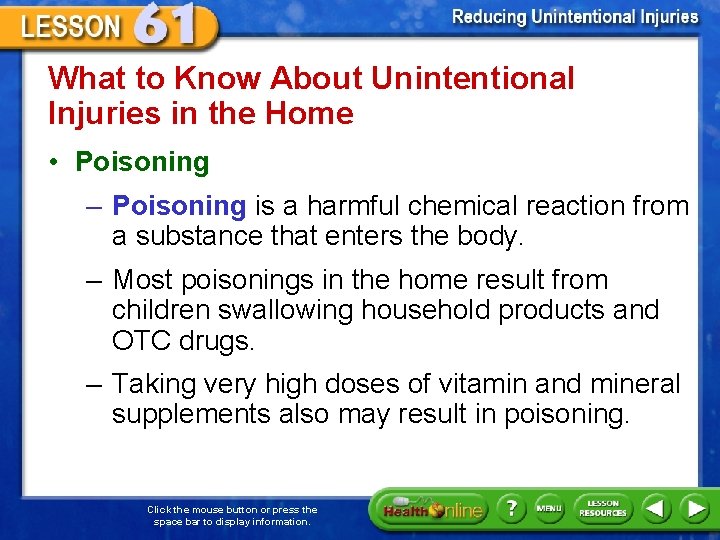 LESSON 61

Reducing Unintentional Injuries

What to Know About Unintentional Injuries in the Home

• Poisoning

– Poisoning is a harmful chemical reaction from a substance that enters the body.

– Most poisonings in the home result from children swallowing household products and OTC drugs.

– Taking very high doses of vitamin and mineral supplements also may result in poisoning.

Click the mouse button or press the space bar to display information.

Health Online ? MENU LESSON RESOURCES